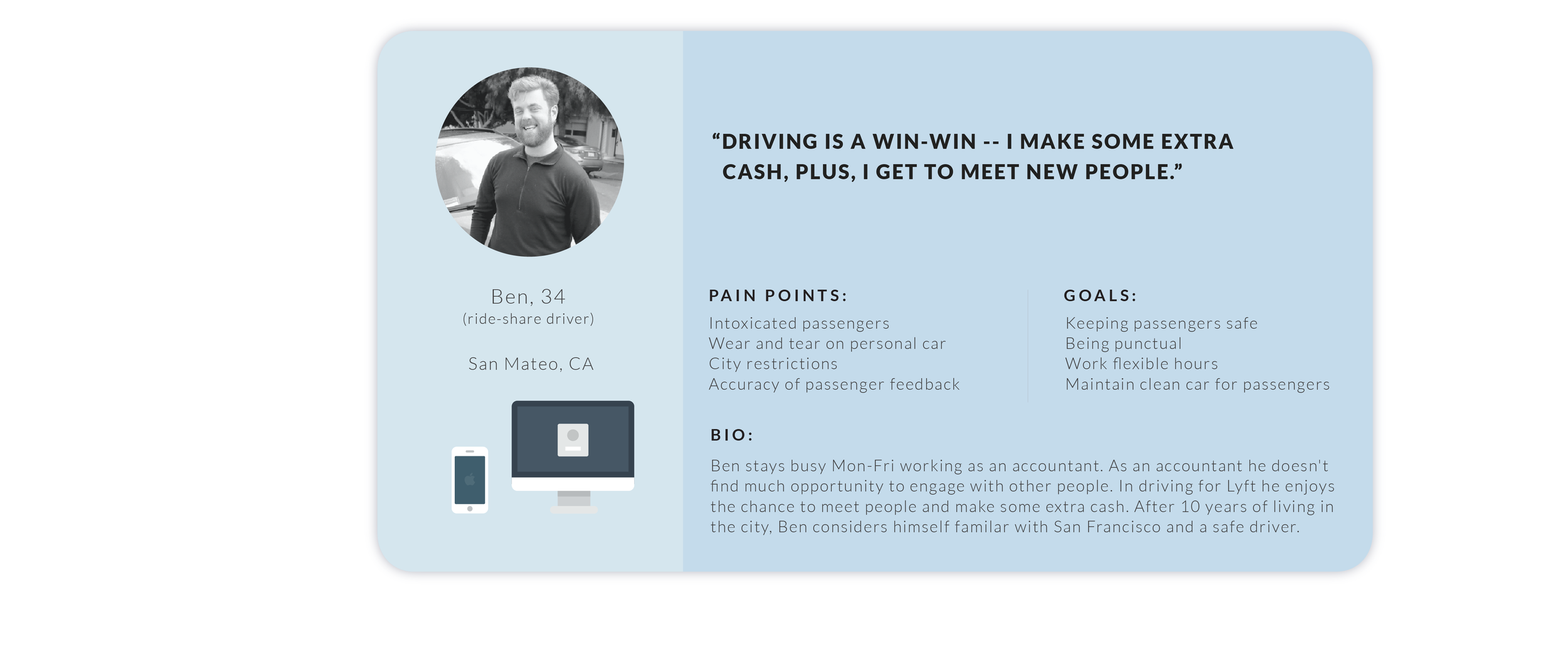 Ben, 34
(ride-share driver)

San Mateo, CA

“DRIVING IS A WIN-WIN -- I MAKE SOME EXTRA CASH, PLUS, I GET TO MEET NEW PEOPLE.”

PAIN POINTS:

Intoxicated passengers
Wear and tear on personal car
City restrictions
Accuracy of passenger feedback

GOALS:

Keeping passengers safe
Being punctual
Work flexible hours
Maintain clean car for passengers

BIO:

Ben stays busy Mon-Fri working as an accountant. As an accountant he doesn't find much opportunity to engage with other people. In driving for Lyft he enjoys the chance to meet people and make some extra cash. After 10 years of living in the city, Ben considers himself familar with San Francisco and a safe driver.